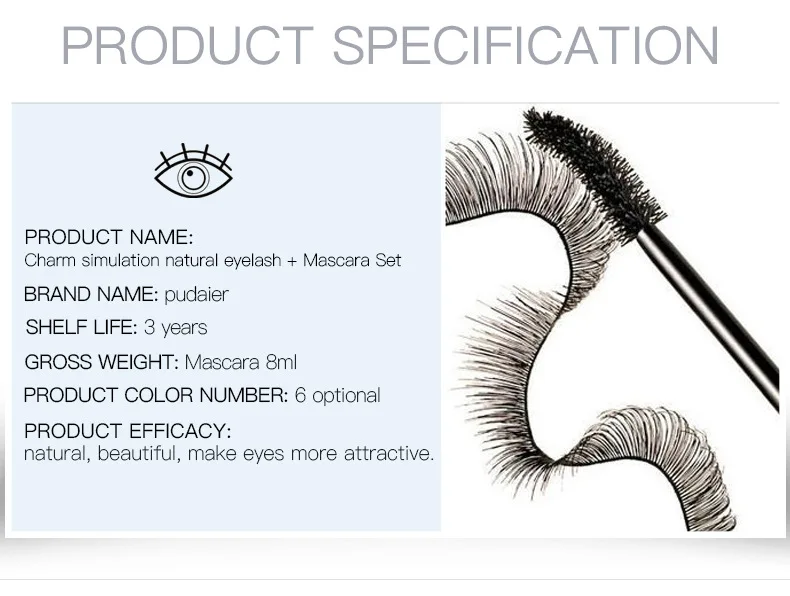 PRODUCT SPECIFICATION

PRODUCT NAME:
Charm simulation natural eyelash + Mascara Set

BRAND NAME: pudaier

SHELF LIFE: 3 years

GROSS WEIGHT: Mascara 8ml

PRODUCT COLOR NUMBER: 6 optional

PRODUCT EFFICACY:
natural, beautiful, make eyes more attractive.